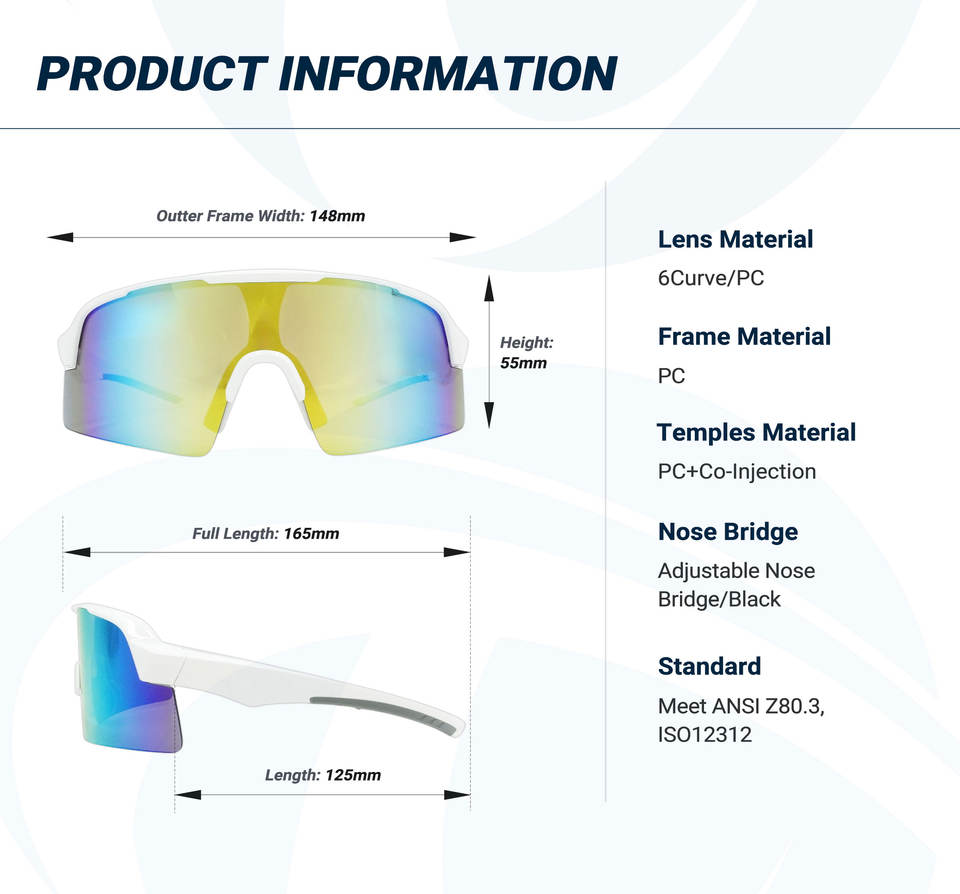 PRODUCT INFORMATION

Outter Frame Width: 148mm

Height: 55mm

Full Length: 165mm

Length: 125mm

Lens Material
6Curve/PC

Frame Material
PC

Temples Material
PC+Co-Injection

Nose Bridge
Adjustable Nose Bridge/Black

Standard
Meet ANSI Z80.3, ISO12312